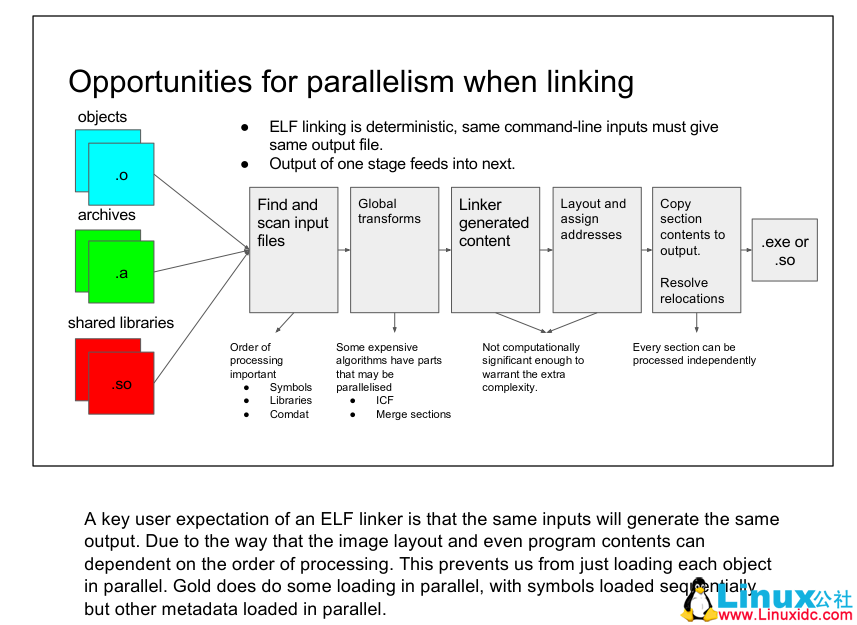 Opportunities for parallelism when linking

objects

.o

archives

.a

shared libraries

.so

● ELF linking is deterministic, same command-line inputs must give same output file.
● Output of one stage feeds into next.

Find and scan input files

Global transforms

Linker generated content

Layout and assign addresses

Copy section contents to output.

Resolve relocations

.exe or .so

Order of processing important
● Symbols
● Libraries
● Comdat

Some expensive algorithms have parts that may be parallelised
● ICF
● Merge sections

Not computationally significant enough to warrant the extra complexity.

Every section can be processed independently

A key user expectation of an ELF linker is that the same inputs will generate the same output. Due to the way that the image layout and even program contents can dependent on the order of processing. This prevents us from just loading each object in parallel. Gold does do some loading in parallel, with symbols loaded sequentially but other metadata loaded in parallel.

Linux公社
www.Linuxidc.com